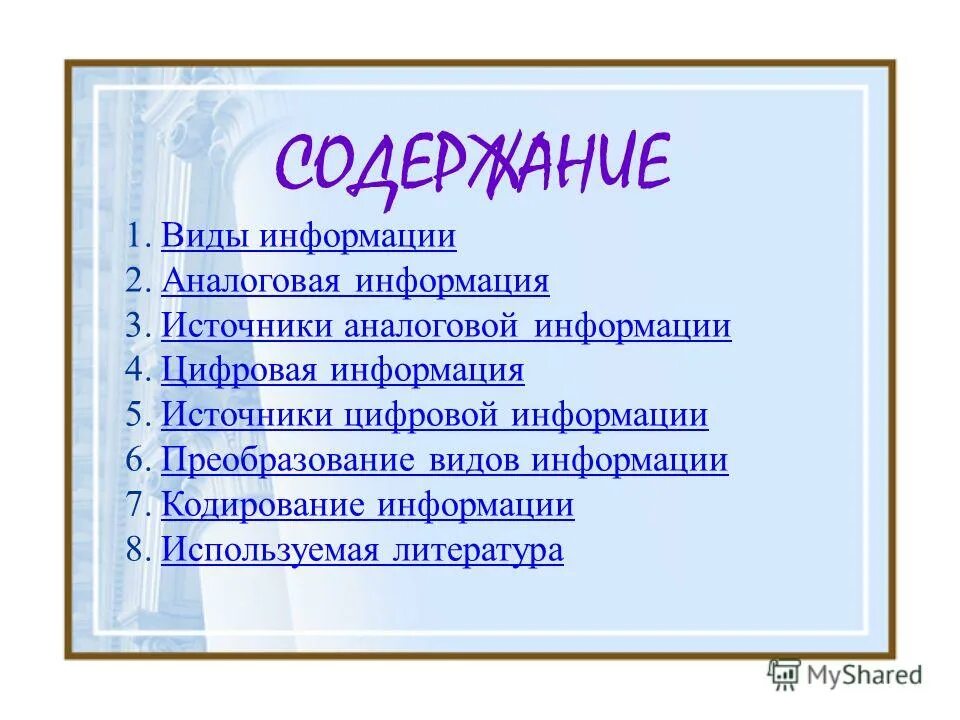 СОДЕРЖАНИЕ

1. Виды информации
2. Аналоговая информация
3. Источники аналоговой информации
4. Цифровая информация
5. Источники цифровой информации
6. Преобразование видов информации
7. Кодирование информации
8. Используемая литература

MyShared